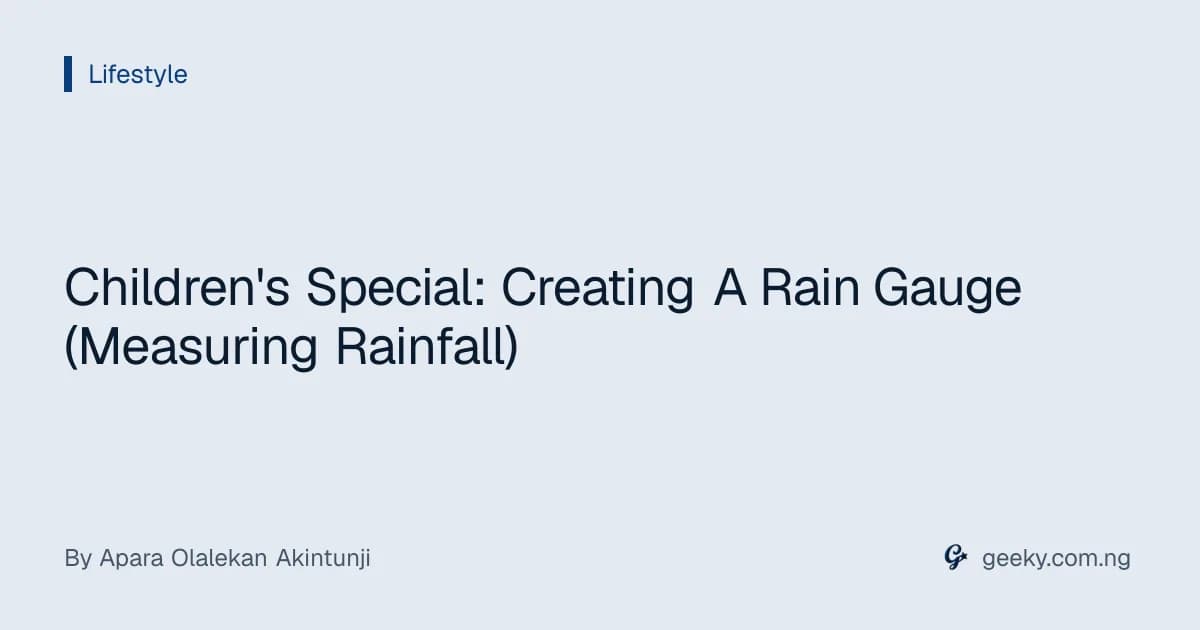 Lifestyle

Children's Special: Creating A Rain Gauge (Measuring Rainfall)

By Apara Olalekan Akintunji

geeky.com.ng